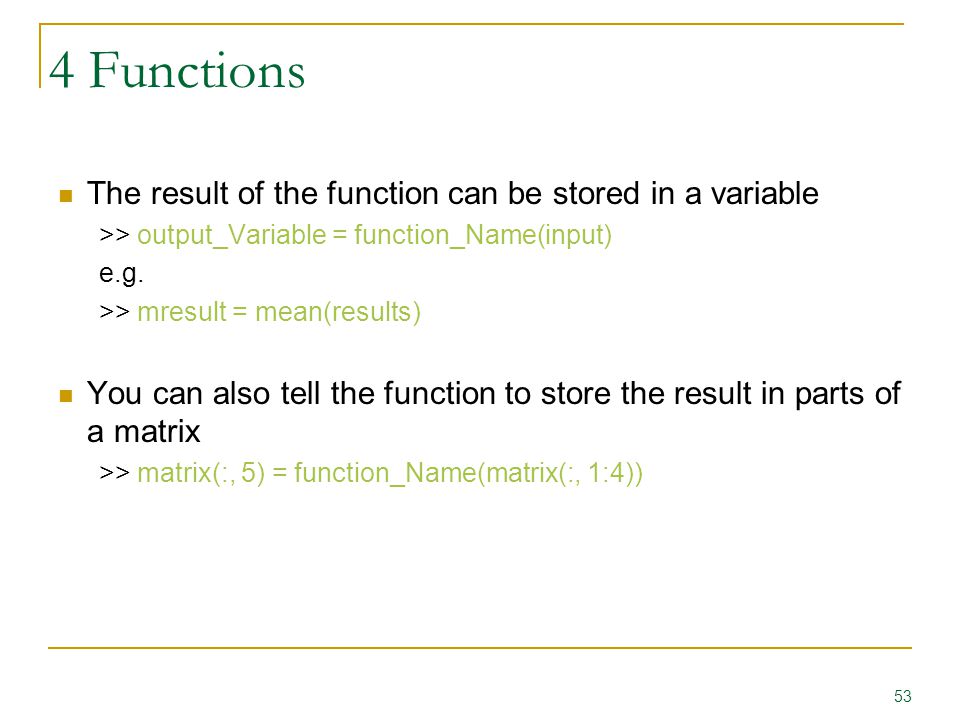 4 Functions

The result of the function can be stored in a variable

>> output_Variable = function_Name(input)

e.g.

>> mresult = mean(results)

You can also tell the function to store the result in parts of a matrix

>> matrix(:, 5) = function_Name(matrix(:, 1:4))

53